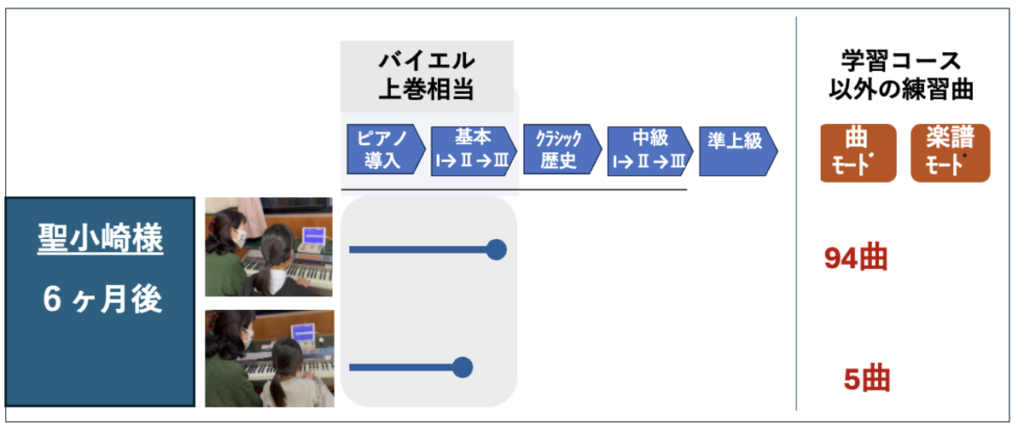 バイエル
上巻相当

ピアノ
導入

基本
I→II→III

クラシック
歴史

中級
I→II→III

準上級

学習コース
以外の練習曲

曲
モード

楽譜
モード

聖小崎様

6ヶ月後

94曲

5曲